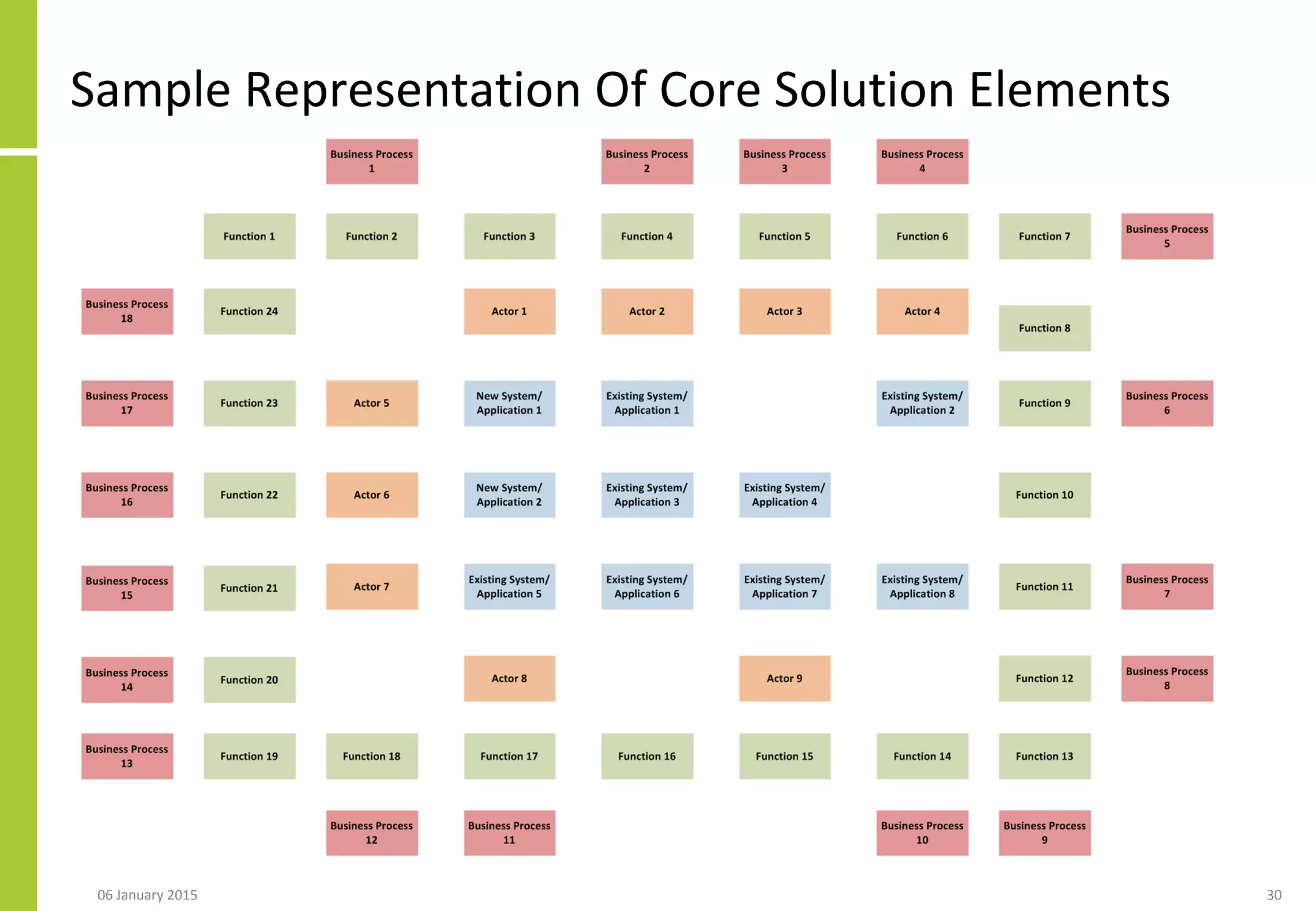 Sample Representation Of Core Solution Elements

Business Process 1

Business Process 2

Business Process 3

Business Process 4

Function 1

Function 2

Function 3

Function 4

Function 5

Function 6

Function 7

Business Process 5

Business Process 18

Function 24

Actor 1

Actor 2

Actor 3

Actor 4

Function 8

Business Process 17

Function 23

Actor 5

New System/ Application 1

Existing System/ Application 1

Existing System/ Application 2

Function 9

Business Process 6

Business Process 16

Function 22

Actor 6

New System/ Application 2

Existing System/ Application 3

Existing System/ Application 4

Function 10

Business Process 15

Function 21

Actor 7

Existing System/ Application 5

Existing System/ Application 6

Existing System/ Application 7

Existing System/ Application 8

Function 11

Business Process 7

Business Process 14

Function 20

Actor 8

Actor 9

Function 12

Business Process 8

Business Process 13

Function 19

Function 18

Function 17

Function 16

Function 15

Function 14

Function 13

Business Process 12

Business Process 11

Business Process 10

Business Process 9

06 January 2015

30